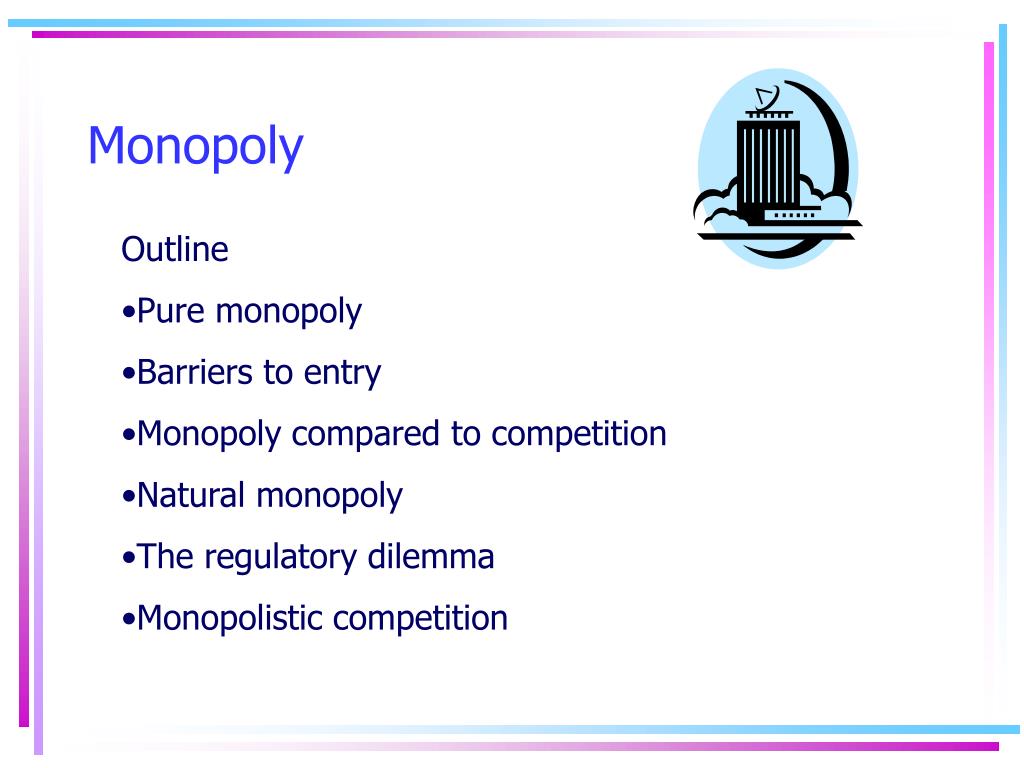 Monopoly

Outline

•Pure monopoly

•Barriers to entry

•Monopoly compared to competition

•Natural monopoly

•The regulatory dilemma

•Monopolistic competition